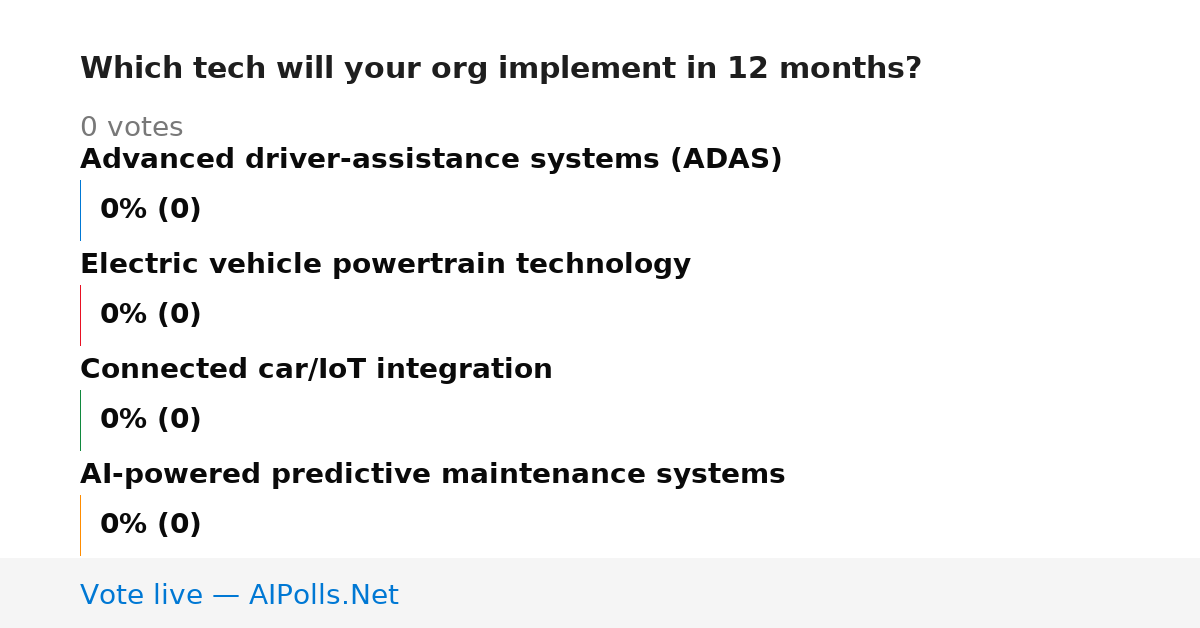 Which tech will your org implement in 12 months?

0 votes

Advanced driver-assistance systems (ADAS)

0% (0)

Electric vehicle powertrain technology

0% (0)

Connected car/IoT integration

0% (0)

AI-powered predictive maintenance systems

0% (0)

Vote live — AIPolls.Net